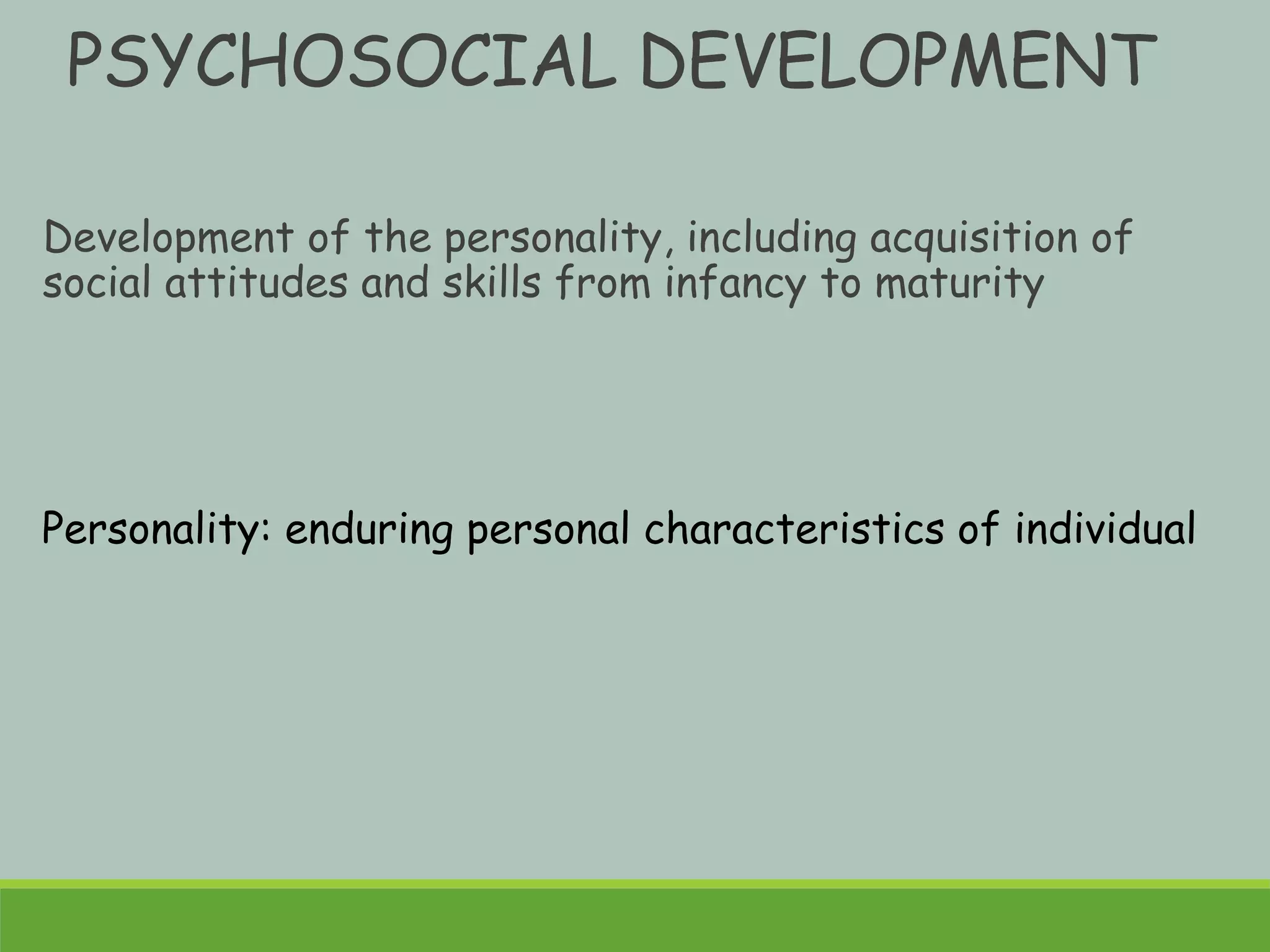 PSYCHOSOCIAL DEVELOPMENT

Development of the personality, including acquisition of social attitudes and skills from infancy to maturity

Personality: enduring personal characteristics of individual